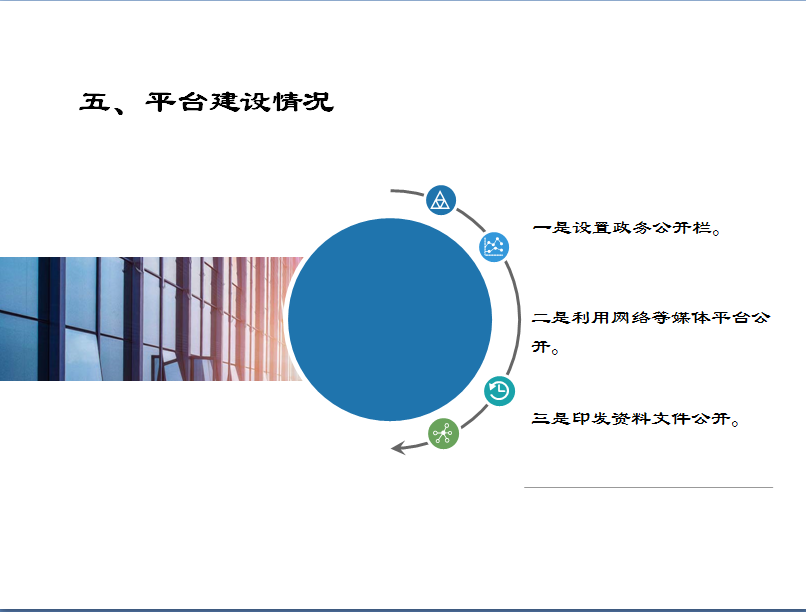 五、平台建设情况

一是设置政务公开栏。

二是利用网络等媒体平台公开。

三是印发资料文件公开。